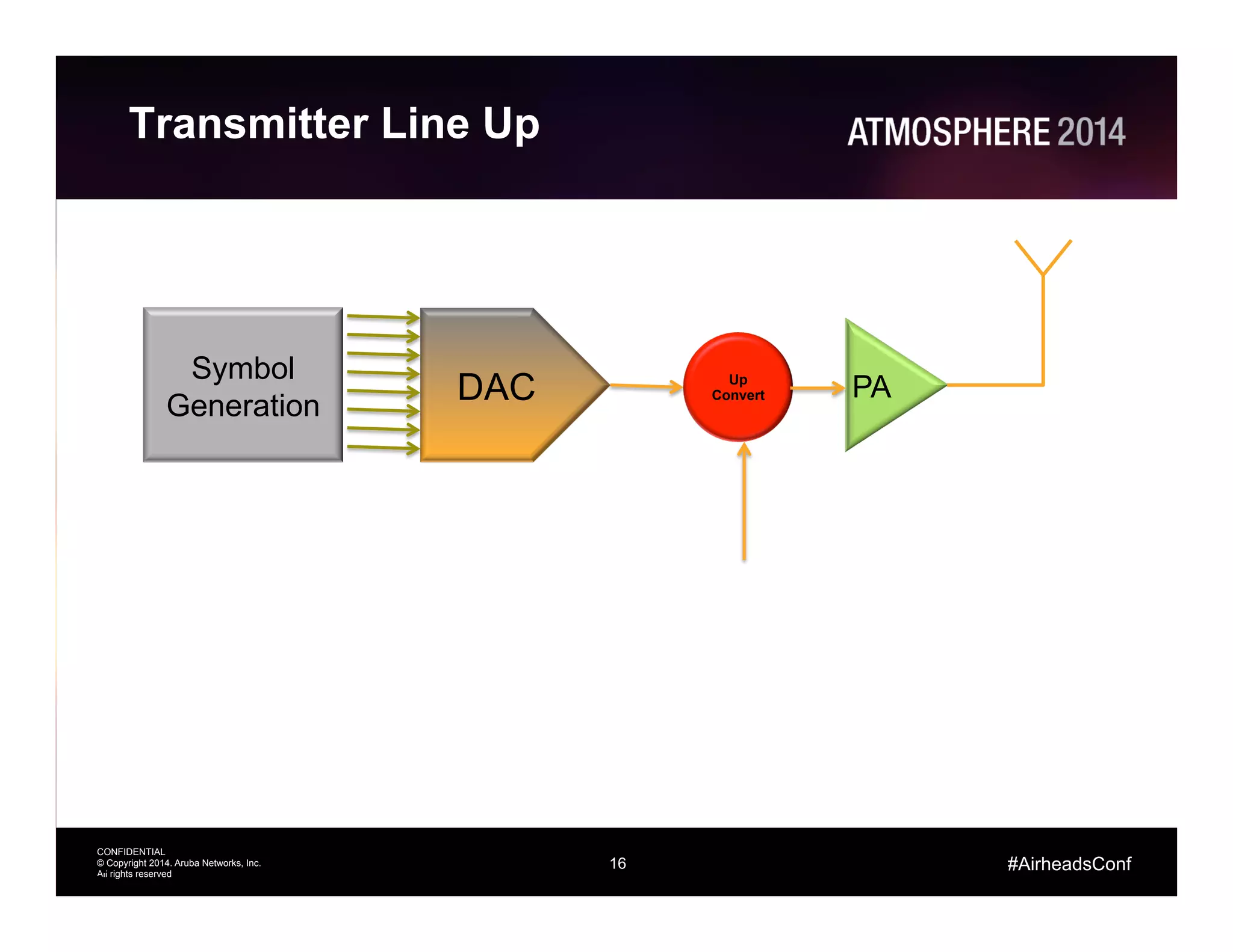 Transmitter Line Up

ATMOSPHERE 2014

Symbol Generation

DAC

Up Convert

PA

CONFIDENTIAL
© Copyright 2014. Aruba Networks, Inc. All rights reserved

16

#AirheadsConf